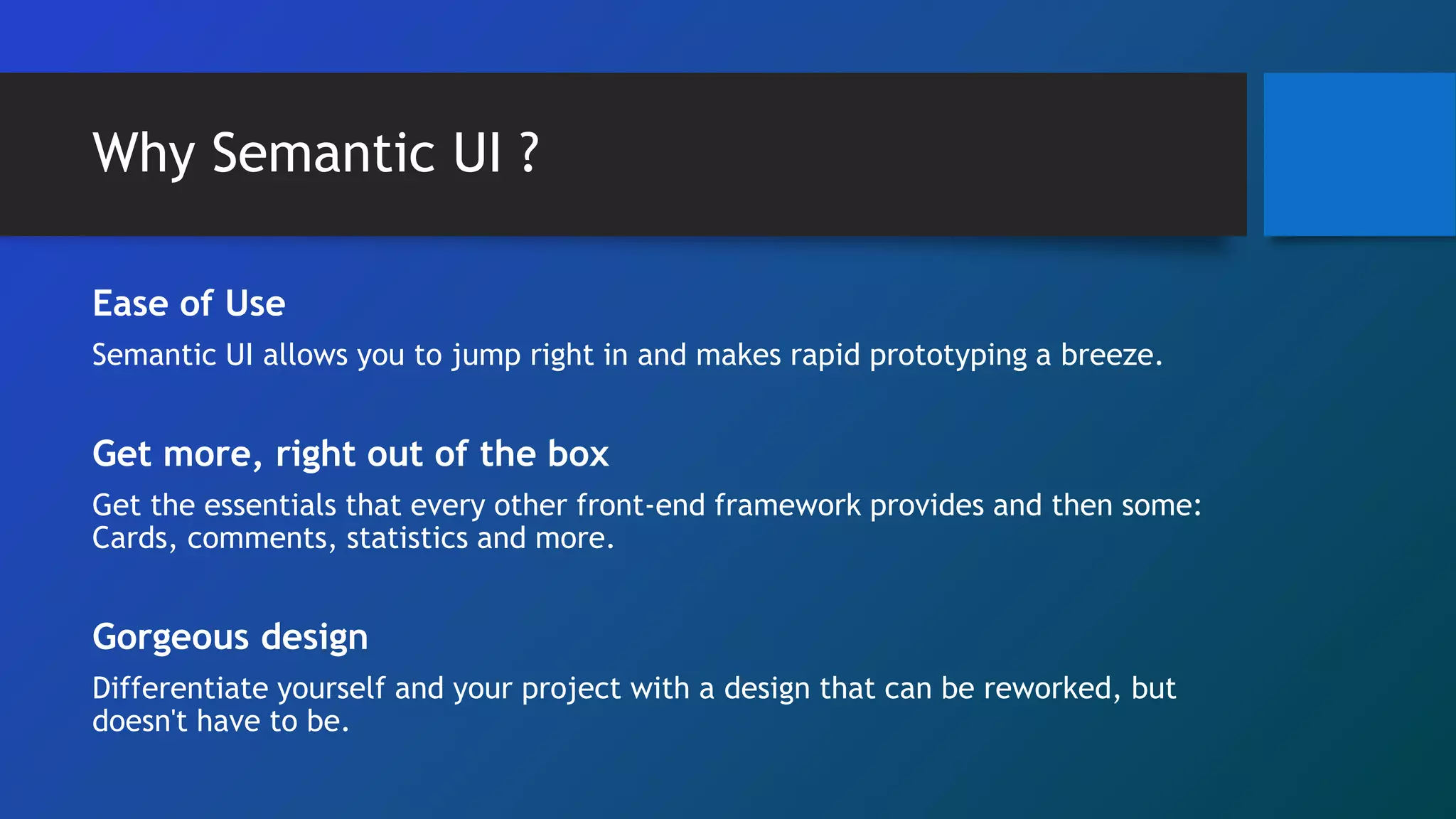 Why Semantic UI ?

Ease of Use

Semantic UI allows you to jump right in and makes rapid prototyping a breeze.

Get more, right out of the box

Get the essentials that every other front-end framework provides and then some: Cards, comments, statistics and more.

Gorgeous design

Differentiate yourself and your project with a design that can be reworked, but doesn't have to be.